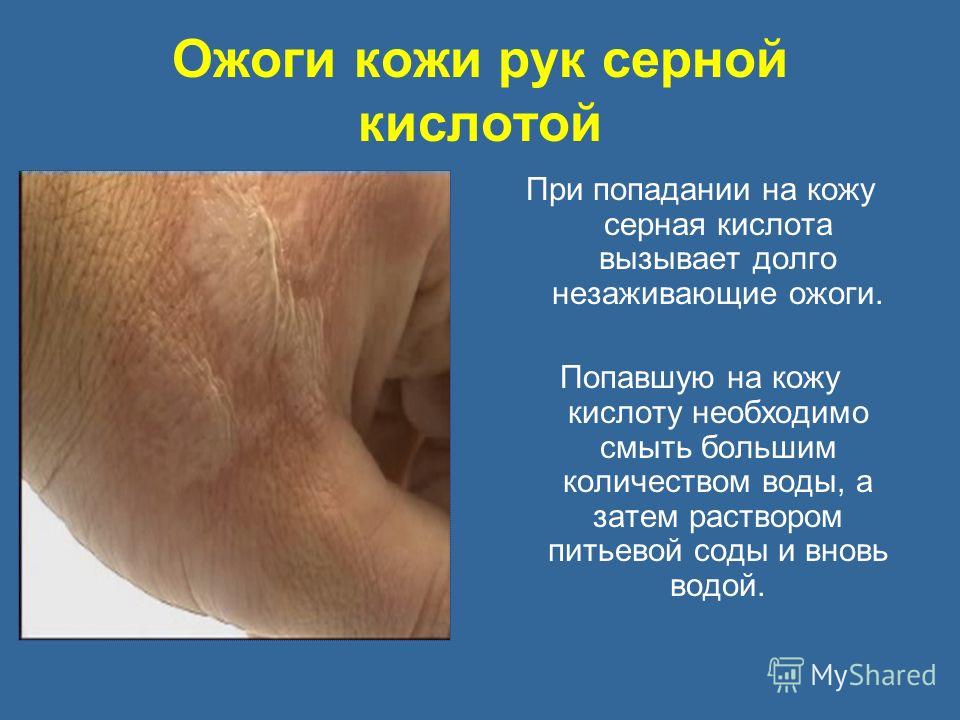 Ожоги кожи рук серной кислотой

При попадании на кожу серная кислота вызывает долго незаживающие ожоги.

Попавшую на кожу кислоту необходимо смыть большим количеством воды, а затем раствором питьевой соды и вновь водой.

MyShared